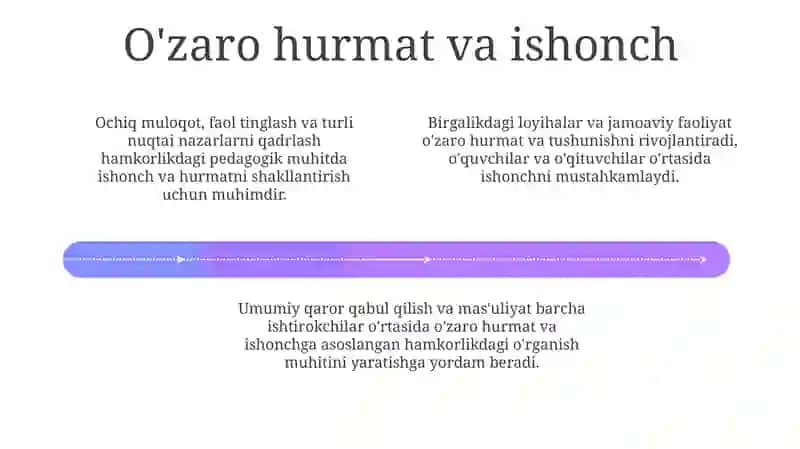 O'zaro hurmat va ishonch

Ochiq muloqot, faol tinglash va turli nuqtai nazarlarni qadrlash hamkorlikdagi pedagogik muhitda ishonch va hurmatni shakllantirish uchun muhimdir.

Birgalikdagi loyihalar va jamoaviy faoliyat o'zaro hurmat va tushunishni rivojlantiradi, o'quvchilar va o'qituvchilar o'rtasida ishonchni mustahkamlaydi.

Umumiy qaror qabul qilish va mas'uliyat barcha ishtirokchilar o'rtasida o'zaro hurmat va ishonchga asoslangan hamkorlikdagi o'rganish muhitini yaratishga yordam beradi.